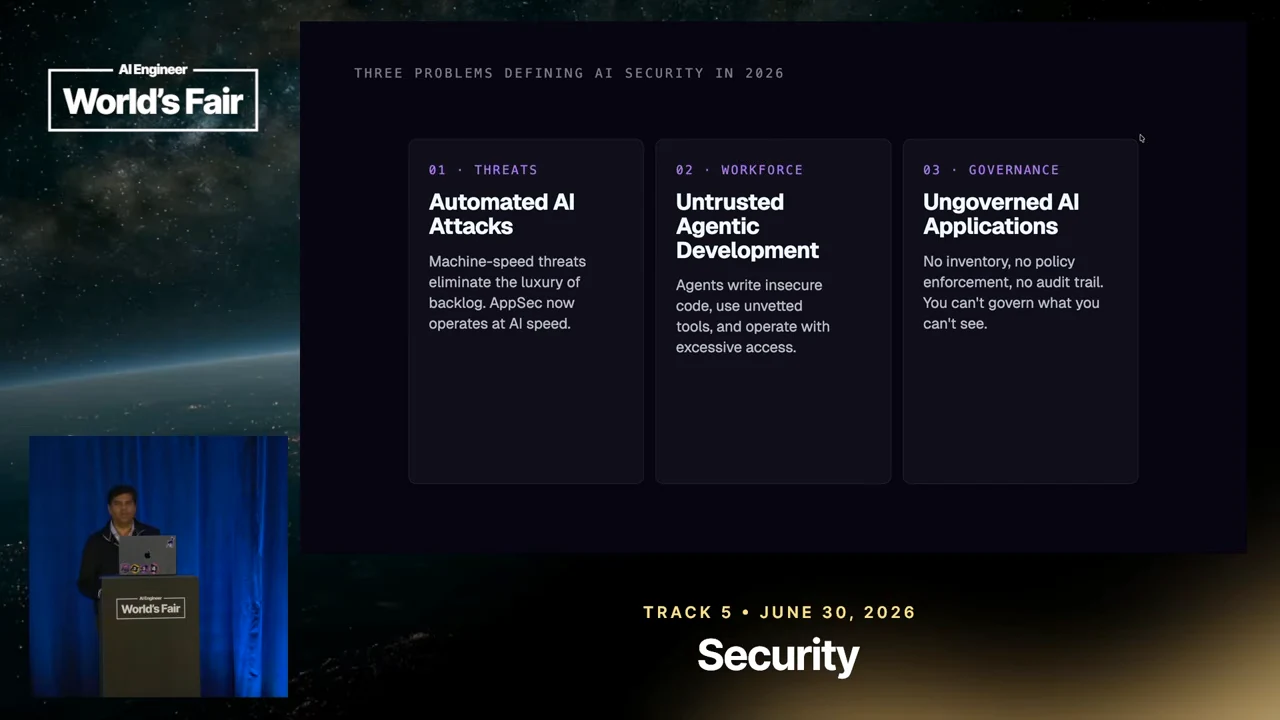 AI Engineer
World's Fair

THREE PROBLEMS DEFINING AI SECURITY IN 2026

01 · THREATS
Automated AI Attacks
Machine-speed threats eliminate the luxury of backlog. AppSec now operates at AI speed.

02 · WORKFORCE
Untrusted Agentic Development
Agents write insecure code, use unvetted tools, and operate with excessive access.

03 · GOVERNANCE
Ungoverned AI Applications
No inventory, no policy enforcement, no audit trail. You can't govern what you can't see.

AI Engineer
World's Fair

TRACK 5 • JUNE 30, 2026
Security